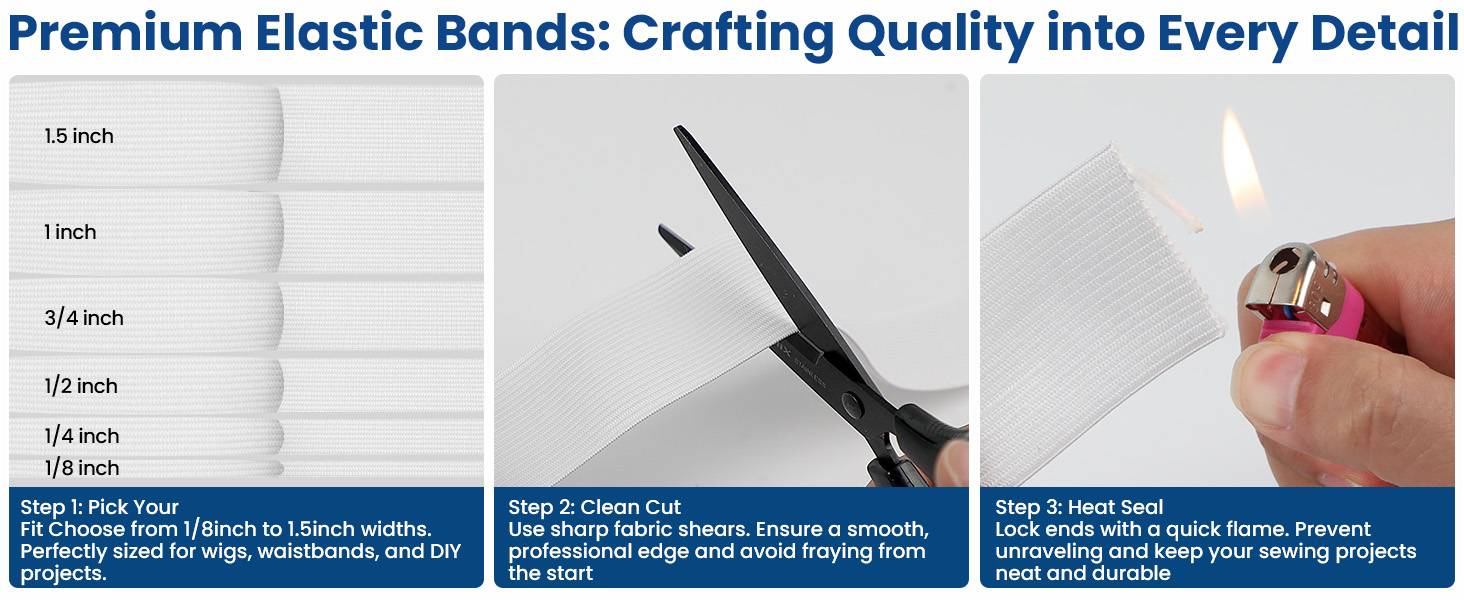 Premium Elastic Bands: Crafting Quality into Every Detail

1.5 inch

1 inch

3/4 inch

1/2 inch

1/4 inch

1/8 inch

Step 1: Pick Your
Fit Choose from 1/8inch to 1.5inch widths. Perfectly sized for wigs, waistbands, and DIY projects.

Step 2: Clean Cut
Use sharp fabric shears. Ensure a smooth, professional edge and avoid fraying from the start

Step 3: Heat Seal
Lock ends with a quick flame. Prevent unraveling and keep your sewing projects neat and durable